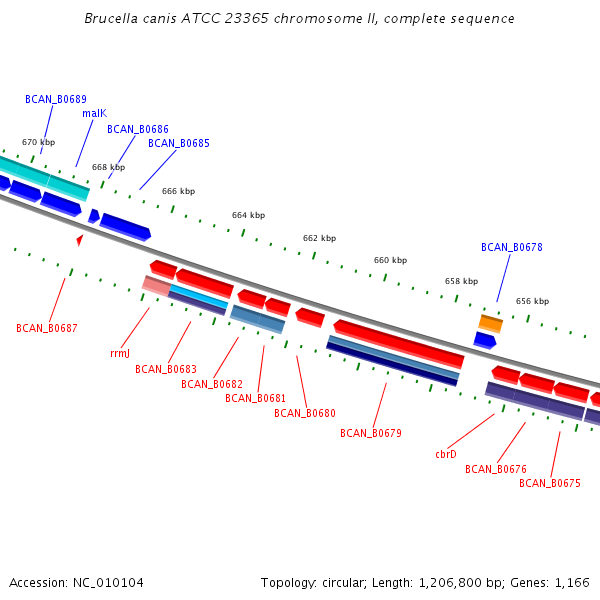 Brucella canis ATCC 23365 chromosome II, complete sequence

BCAN_B0689
malK
BCAN_B0686
BCAN_B0685
670 kbp
668 kbp
666 kbp
664 kbp
662 kbp
660 kbp
658 kbp
656 kbp
BCAN_B0678

BCAN_B0687
rrmJ
BCAN_B0683
BCAN_B0682
BCAN_B0681
BCAN_B0680
BCAN_B0679
cbrD
BCAN_B0676
BCAN_B0675

Accession: NC_010104
Topology: circular; Length: 1,206,800 bp; Genes: 1,166